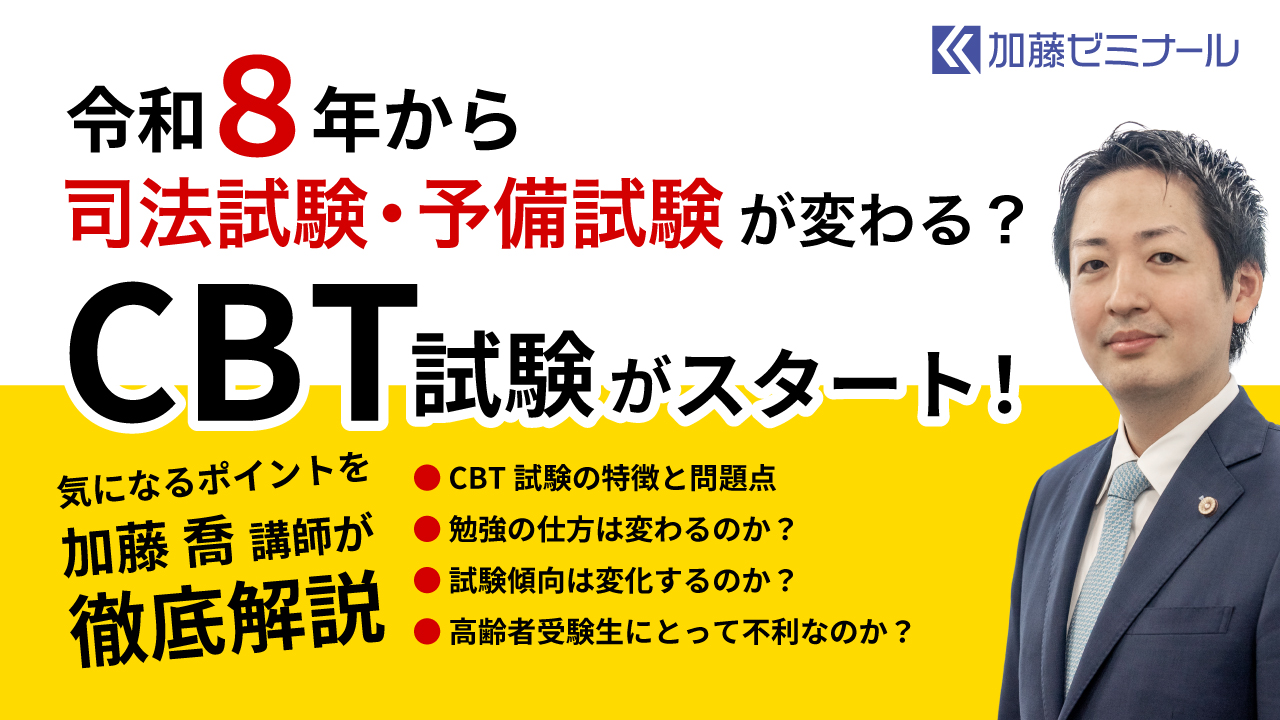 加藤ゼミナール

令和8年から
司法試験・予備試験が変わる？
CBT試験がスタート！

気になるポイントを
加藤 喬 講師が
徹底解説

● CBT 試験の特徴と問題点
● 勉強の仕方は変わるのか？
● 試験傾向は変化するのか？
● 高齢者受験生にとって不利なのか？